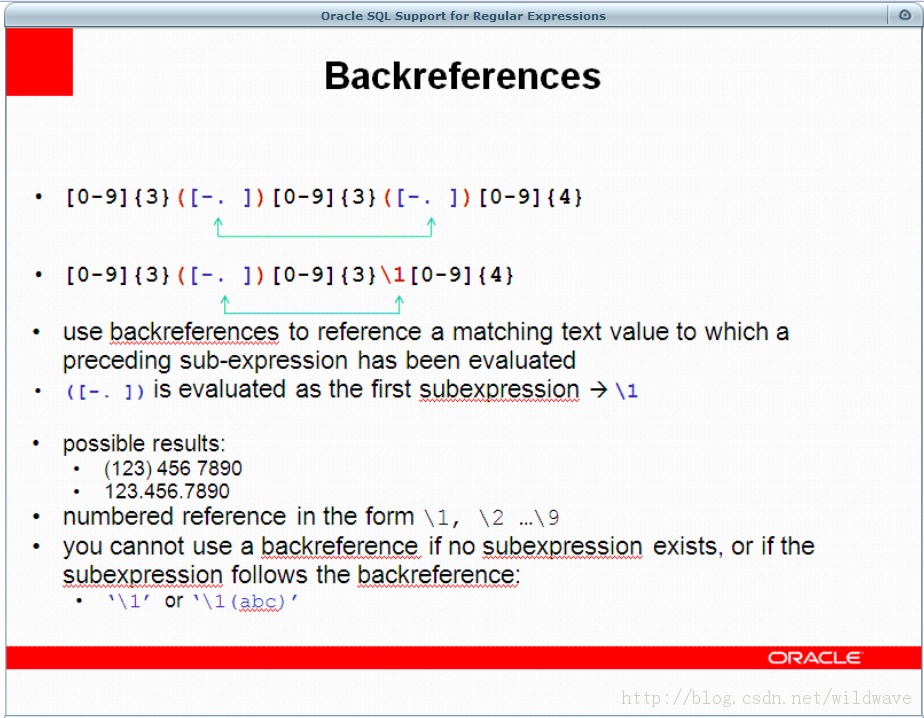 Oracle SQL Support for Regular Expressions

Backreferences

• [0-9]{3}([-. ])[0-9]{3}([-. ])[0-9]{4}

• [0-9]{3}([-. ])[0-9]{3}\1[0-9]{4}

• use backreferences to reference a matching text value to which a preceding sub-expression has been evaluated
• ([-. ]) is evaluated as the first subexpression → \1

• possible results:
  • (123) 456 7890
  • 123.456.7890
• numbered reference in the form \1, \2 …\9
• you cannot use a backreference if no subexpression exists, or if the subexpression follows the backreference:
  • '\1' or '\1(abc)'

ORACLE

http://blog.csdn.net/wildwave